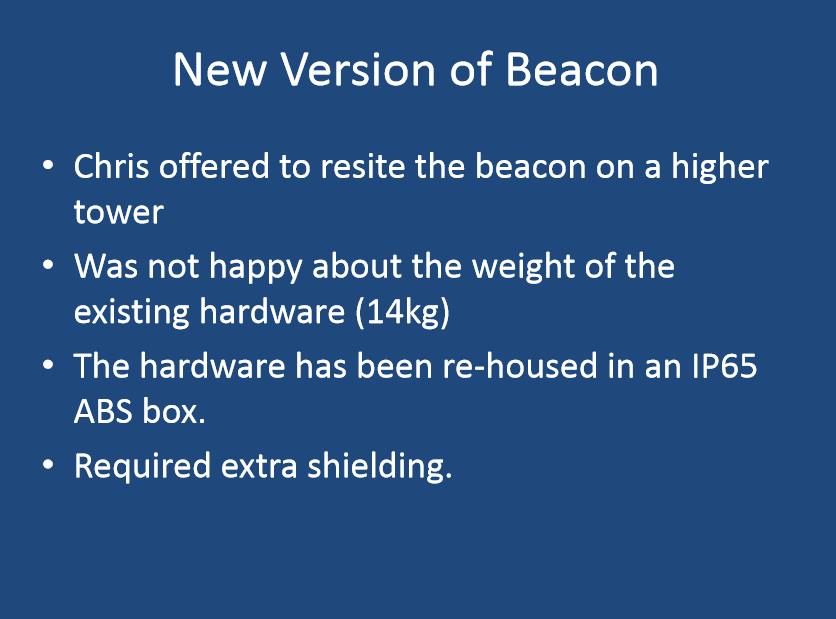 New Version of Beacon

• Chris offered to resite the beacon on a higher tower

• Was not happy about the weight of the existing hardware (14kg)

• The hardware has been re-housed in an IP65 ABS box.

• Required extra shielding.